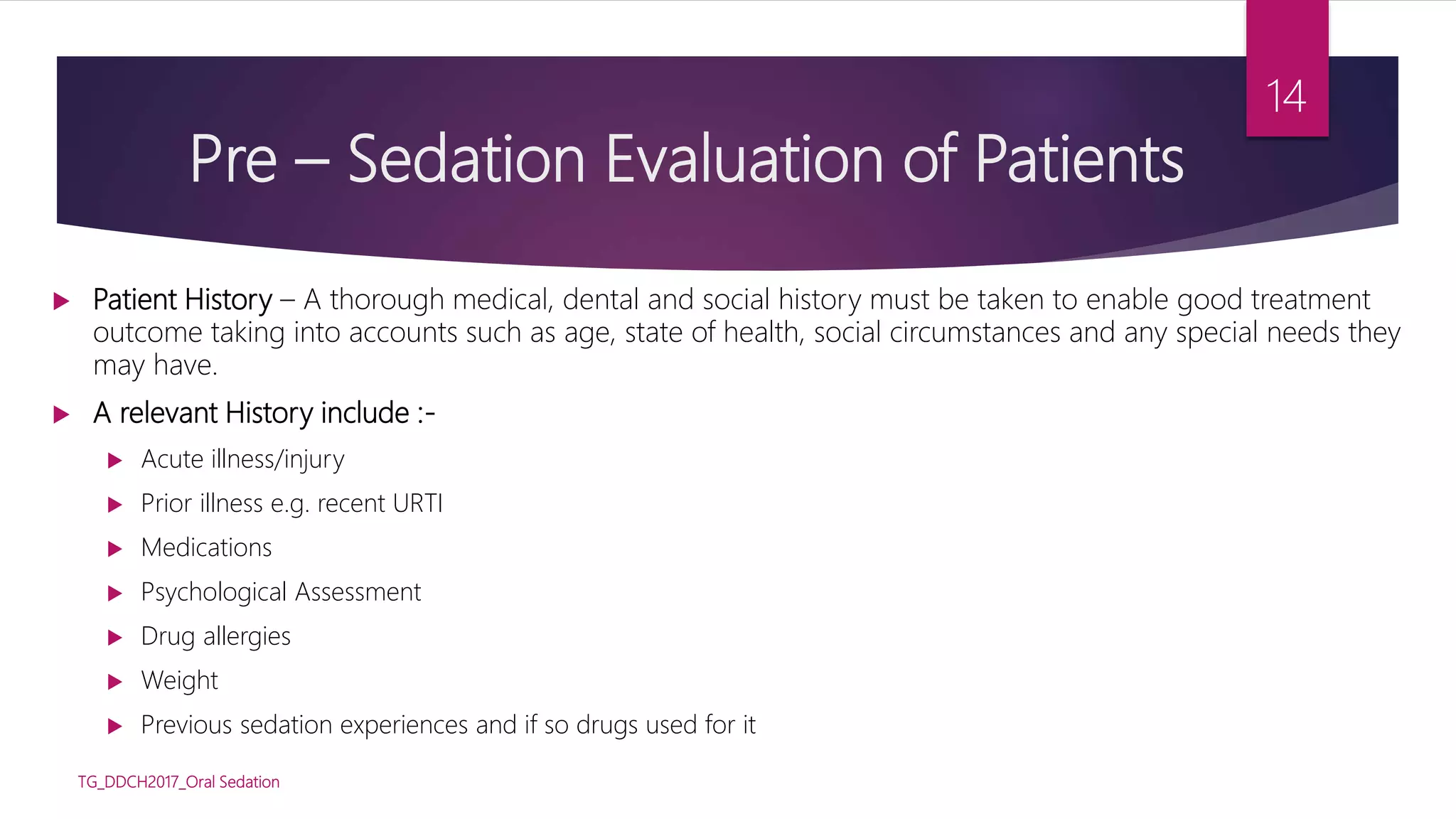 14

Pre – Sedation Evaluation of Patients

Patient History – A thorough medical, dental and social history must be taken to enable good treatment outcome taking into accounts such as age, state of health, social circumstances and any special needs they may have.

A relevant History include :-

Acute illness/injury

Prior illness e.g. recent URTI

Medications

Psychological Assessment

Drug allergies

Weight

Previous sedation experiences and if so drugs used for it

TG_DDCH2017_Oral Sedation